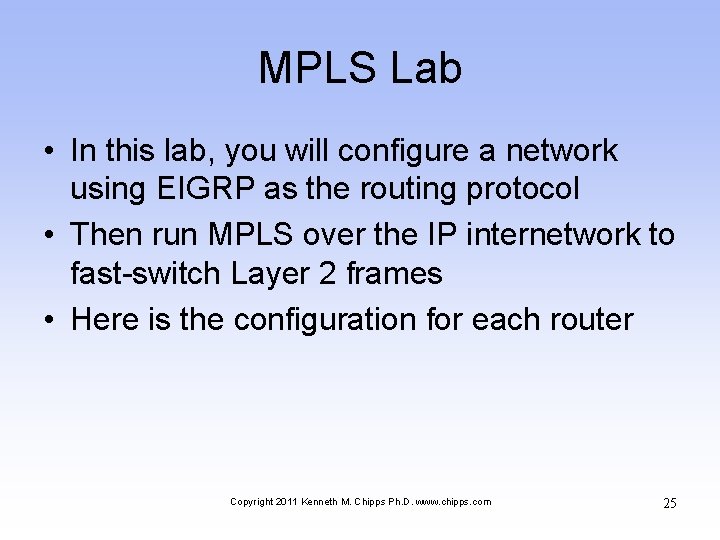 MPLS Lab

• In this lab, you will configure a network using EIGRP as the routing protocol
• Then run MPLS over the IP internetwork to fast-switch Layer 2 frames
• Here is the configuration for each router

Copyright 2011 Kenneth M. Chipps Ph.D. www.chipps.com

25